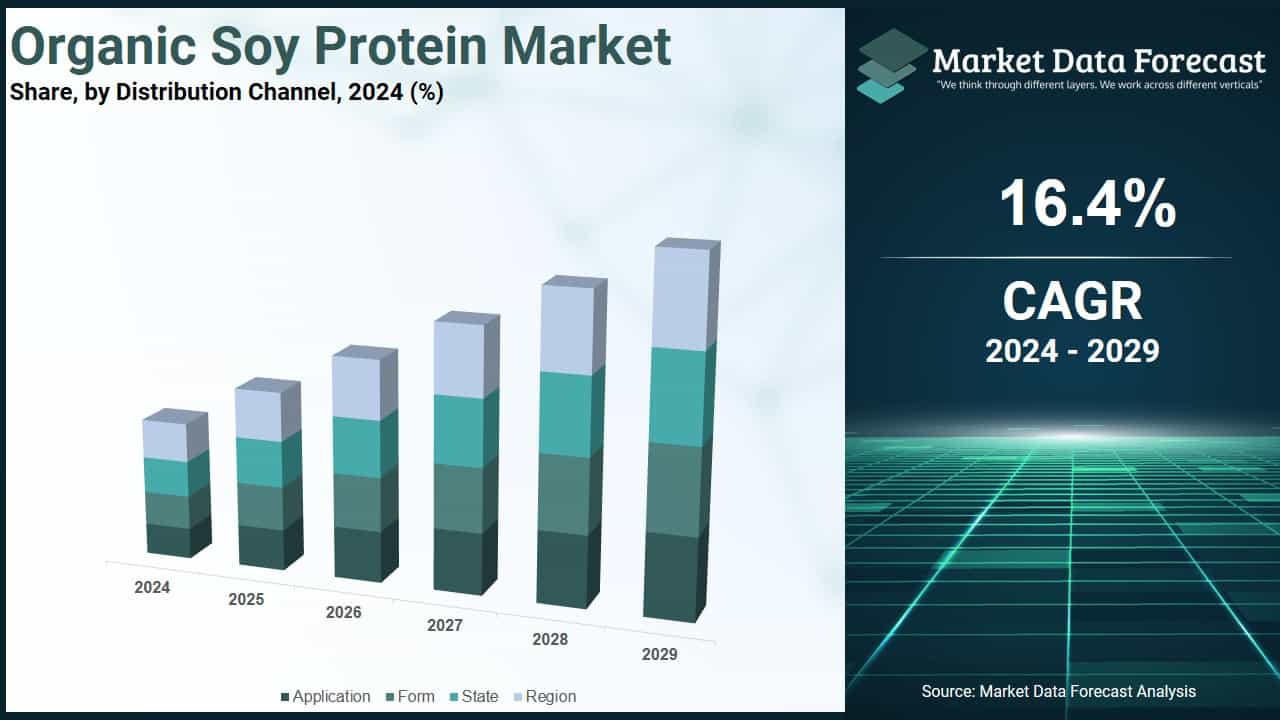 Organic Soy Protein Market
Share, by Distribution Channel, 2024 (%)

2024
2025
2026
2027
2028
2029

Application Form State Region

Market Data Forecast
"We think through different layers. We work across different verticals"

16.4%

CAGR
2024 - 2029

Source: Market Data Forecast Analysis